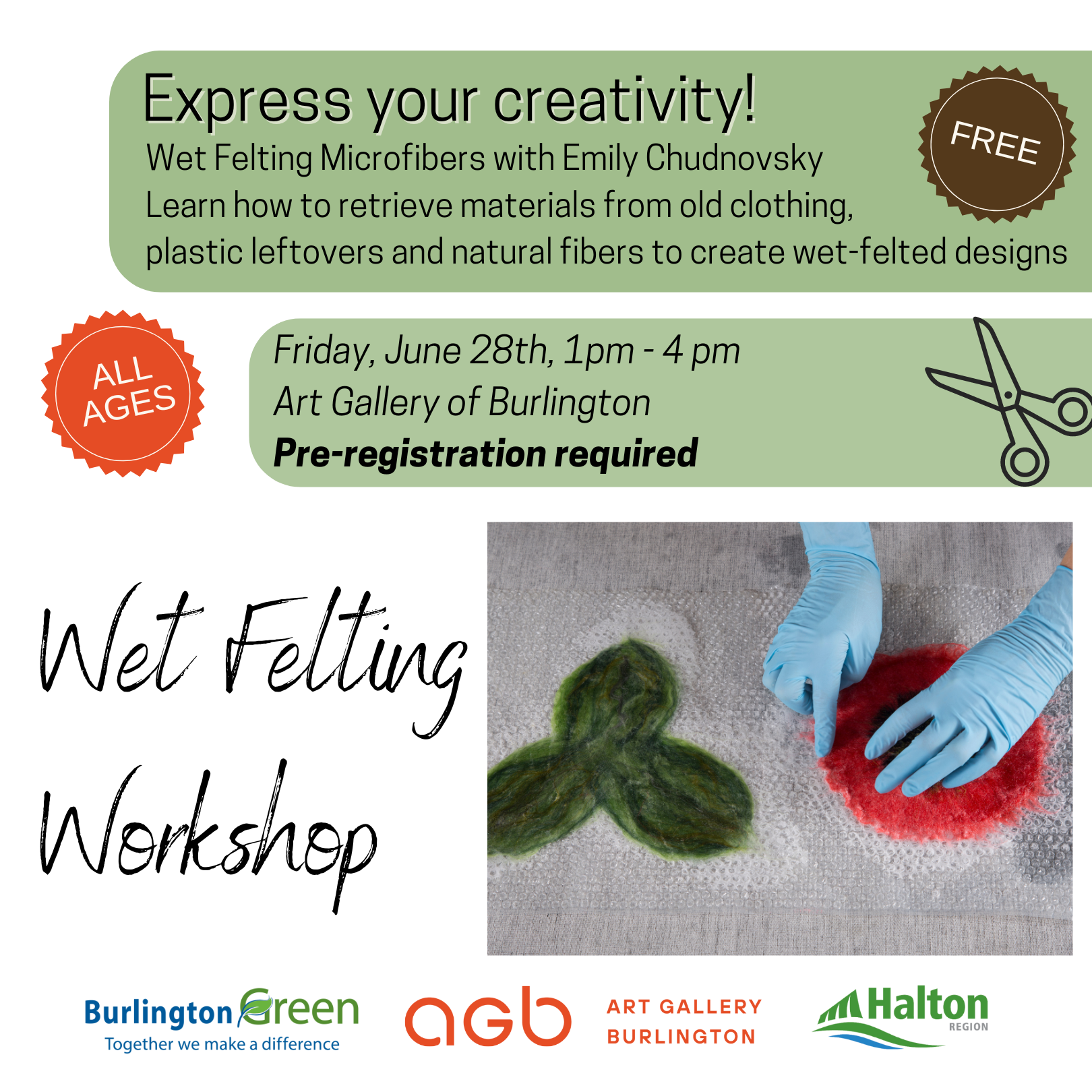 Express your creativity!

Wet Felting Microfibers with Emily Chudnovsky

Learn how to retrieve materials from old clothing, plastic leftovers and natural fibers to create wet-felted designs

FREE

ALL AGES

Friday, June 28th, 1pm - 4 pm
Art Gallery of Burlington
Pre-registration required

Wet Felting Workshop

BurlingtonGreen
Together we make a difference

agb ART GALLERY BURLINGTON

Halton REGION